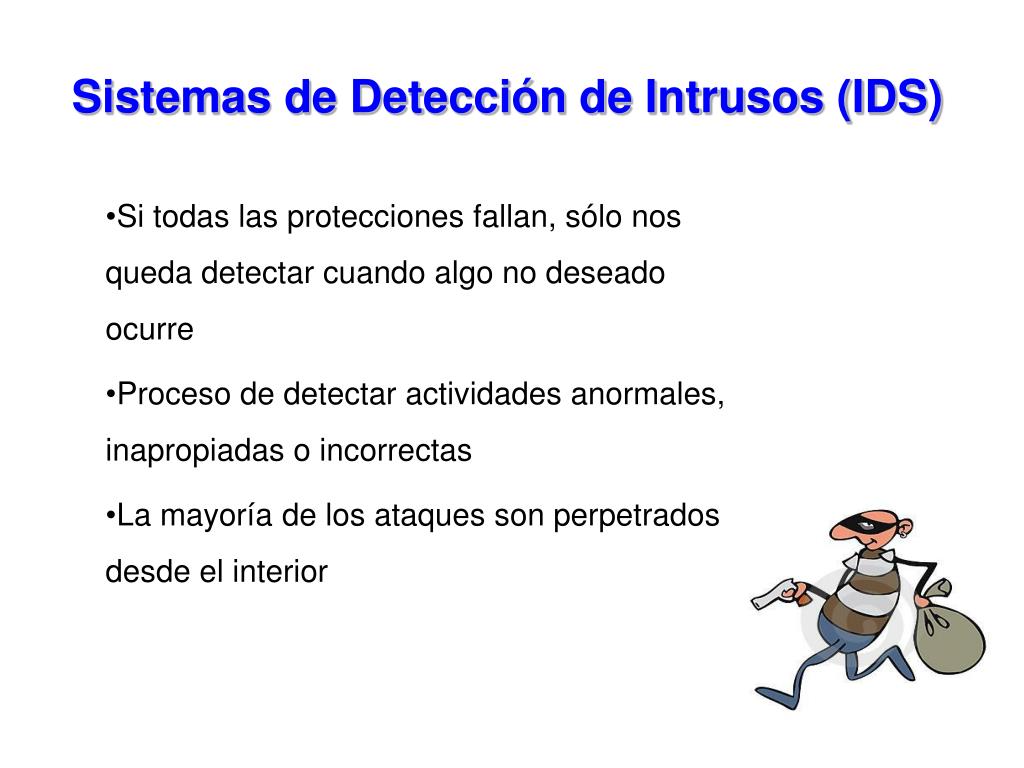 Sistemas de Detección de Intrusos (IDS)

•Si todas las protecciones fallan, sólo nos queda detectar cuando algo no deseado ocurre

•Proceso de detectar actividades anormales, inapropiadas o incorrectas

•La mayoría de los ataques son perpetrados desde el interior